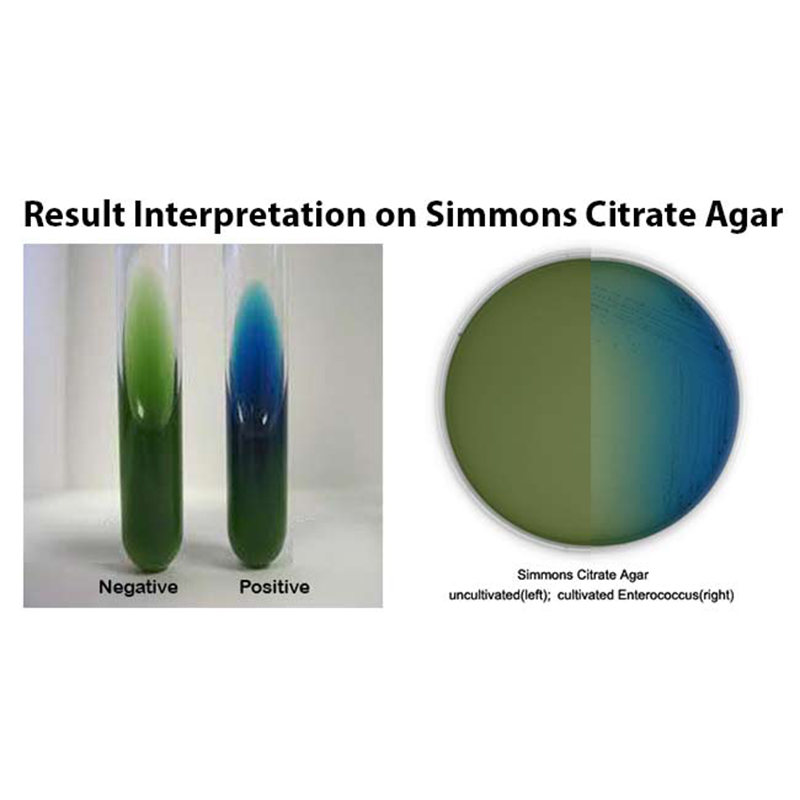 Result Interpretation on Simmons Citrate Agar

Negative Positive

Simmons Citrate Agar
uncultivated(left); cultivated Enterococcus(right)